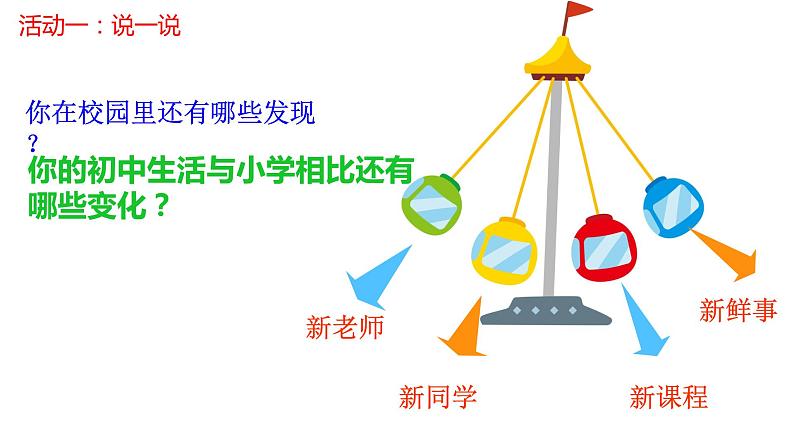 活动一：说一说

你在校园里还有哪些发现？

你的初中生活与小学相比还有哪些变化？

新老师

新同学

新课程

新鲜事